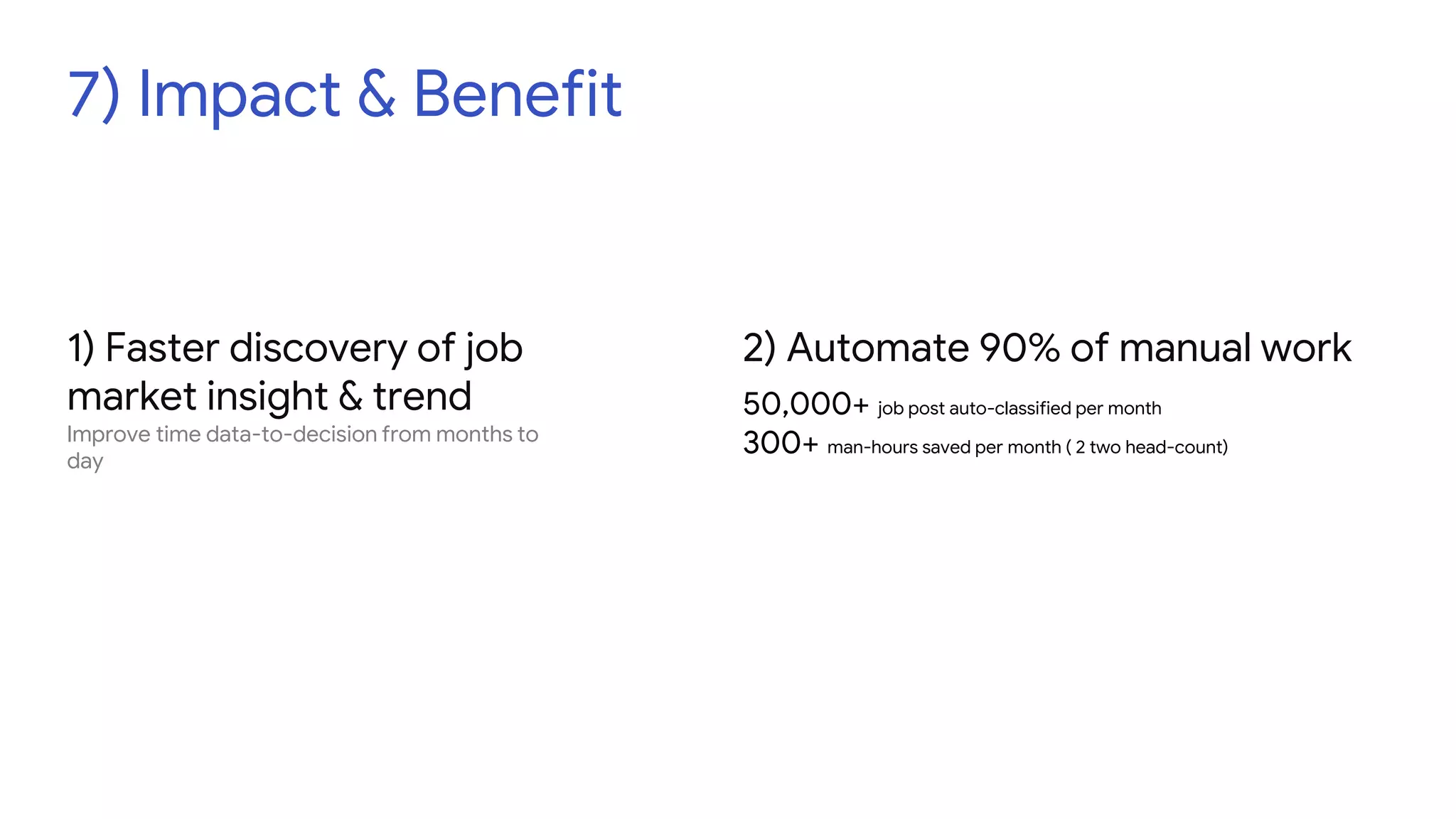 7) Impact & Benefit

1) Faster discovery of job market insight & trend

Improve time data-to-decision from months to day

2) Automate 90% of manual work

50,000+ job post auto-classified per month

300+ man-hours saved per month ( 2 two head-count)